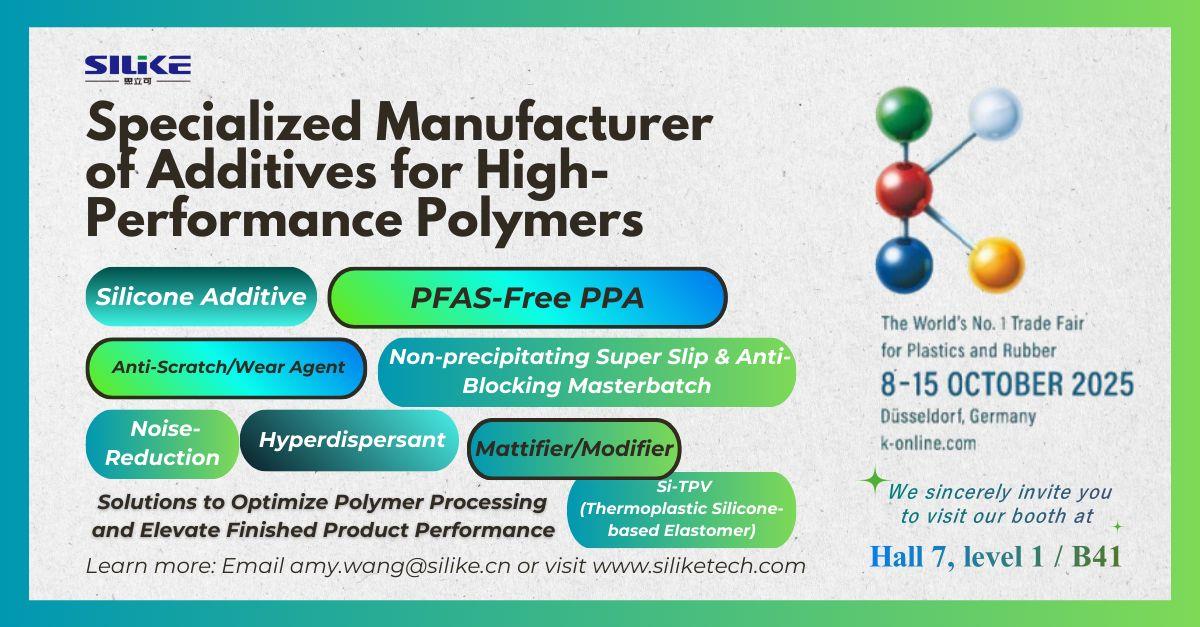 SILIKE
思立可

Specialized Manufacturer of Additives for High-Performance Polymers

Silicone Additive

PFAS-Free PPA

Anti-Scratch/Wear Agent

Non-precipitating Super Slip & Anti-Blocking Masterbatch

Noise-Reduction

Hyperdispersant

Mattifier/Modifier

Solutions to Optimize Polymer Processing and Elevate Finished Product Performance

Si-TPV (Thermoplastic Silicone-based Elastomer)

Learn more: Email amy.wang@silike.cn or visit www.siliketech.com

The World's No. 1 Trade Fair for Plastics and Rubber

8-15 OCTOBER 2025

Düsseldorf, Germany

k-online.com

We sincerely invite you to visit our booth at

Hall 7, level 1 / B41